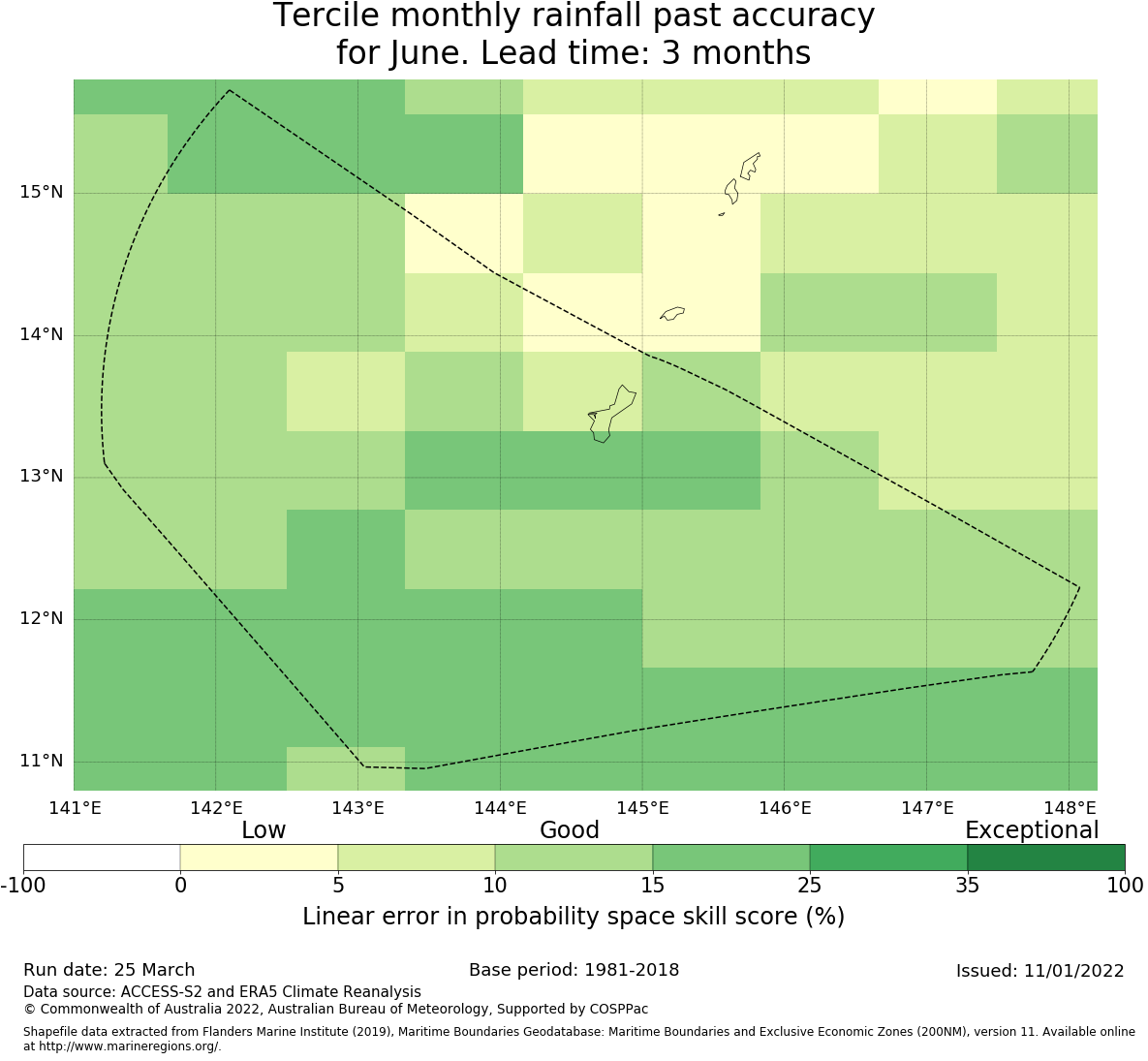 Tercile monthly rainfall past accuracy
for June. Lead time: 3 months

15°N
14°N
13°N
12°N
11°N

141°E 142°E 143°E 144°E 145°E 146°E 147°E 148°E

Low
Good
Exceptional

-100 0 5 10 15 25 35 100

Linear error in probability space skill score (%)

Run date: 25 March
Base period: 1981-2018
Issued: 11/01/2022
Data source: ACCESS-S2 and ERA5 Climate Reanalysis
© Commonwealth of Australia 2022, Australian Bureau of Meteorology, Supported by COSPPac

Shapefile data extracted from Flanders Marine Institute (2019), Maritime Boundaries Geodatabase: Maritime Boundaries and Exclusive Economic Zones (200NM), version 11. Available online at http://www.marineregions.org/.